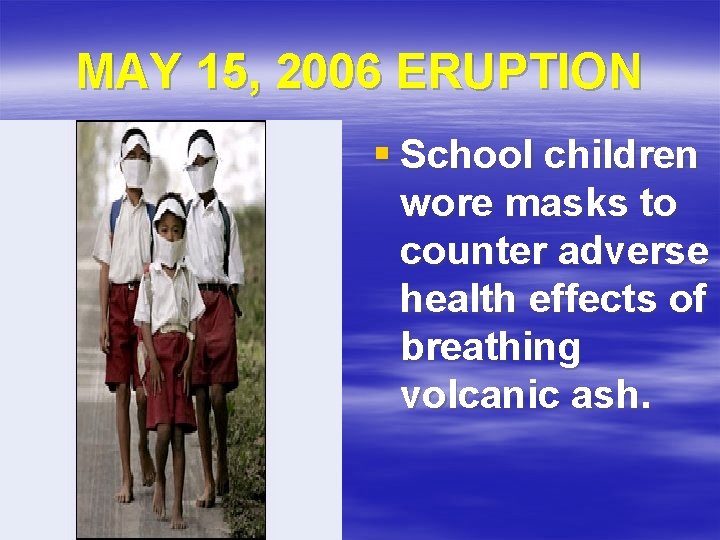 MAY 15, 2006 ERUPTION

• School children wore masks to counter adverse health effects of breathing volcanic ash.